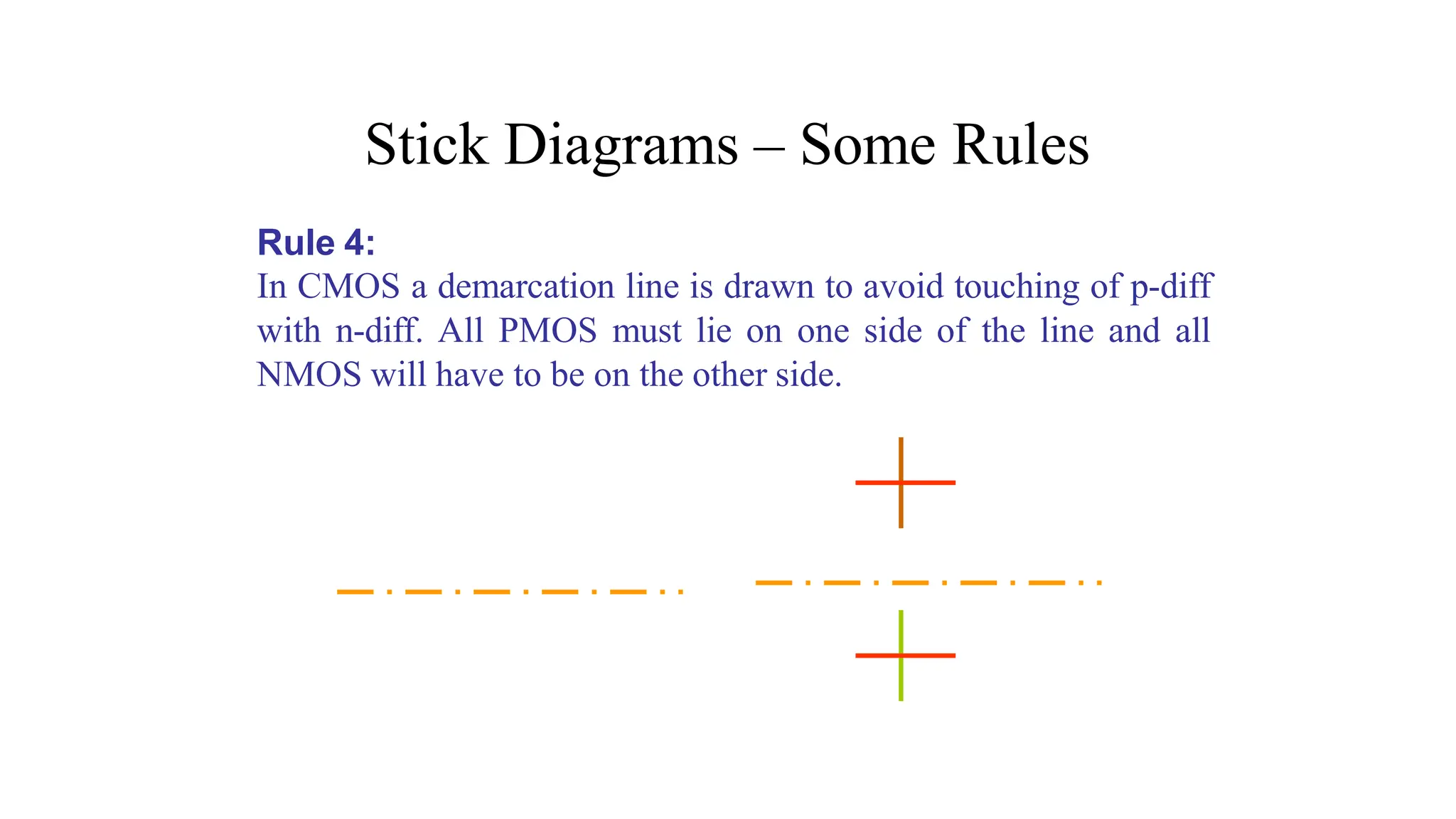 Stick Diagrams – Some Rules

Rule 4:
In CMOS a demarcation line is drawn to avoid touching of p-diff with n-diff. All PMOS must lie on one side of the line and all NMOS will have to be on the other side.